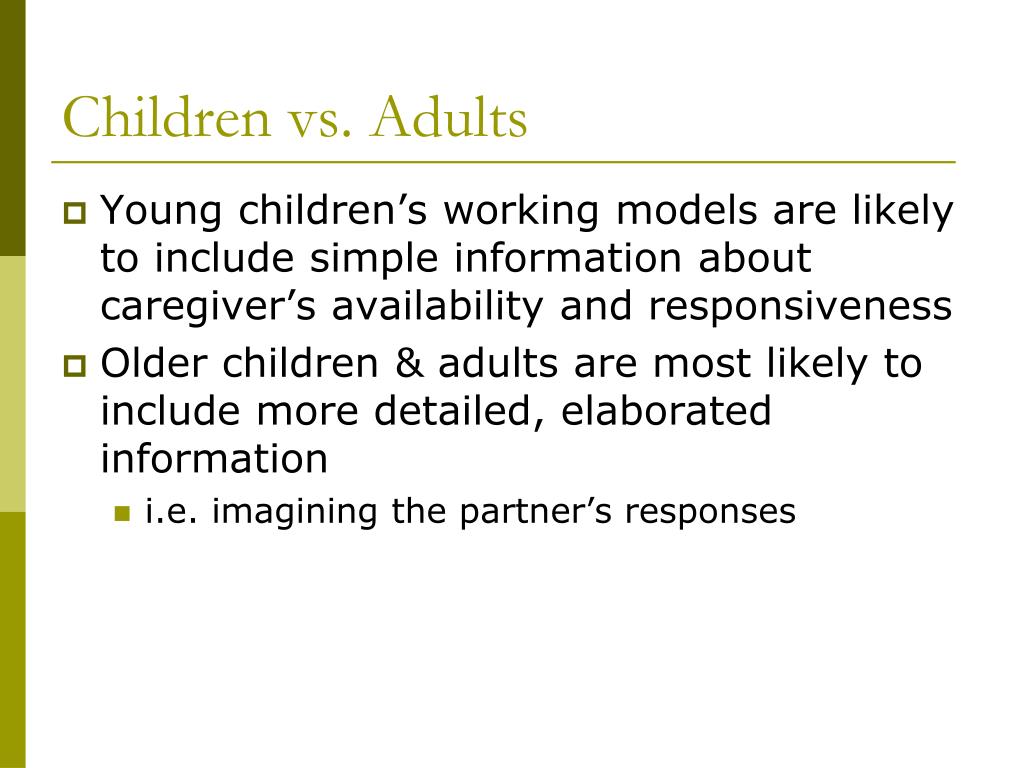 Children vs. Adults

Young children’s working models are likely to include simple information about caregiver’s availability and responsiveness

Older children & adults are most likely to include more detailed, elaborated information

i.e. imagining the partner’s responses